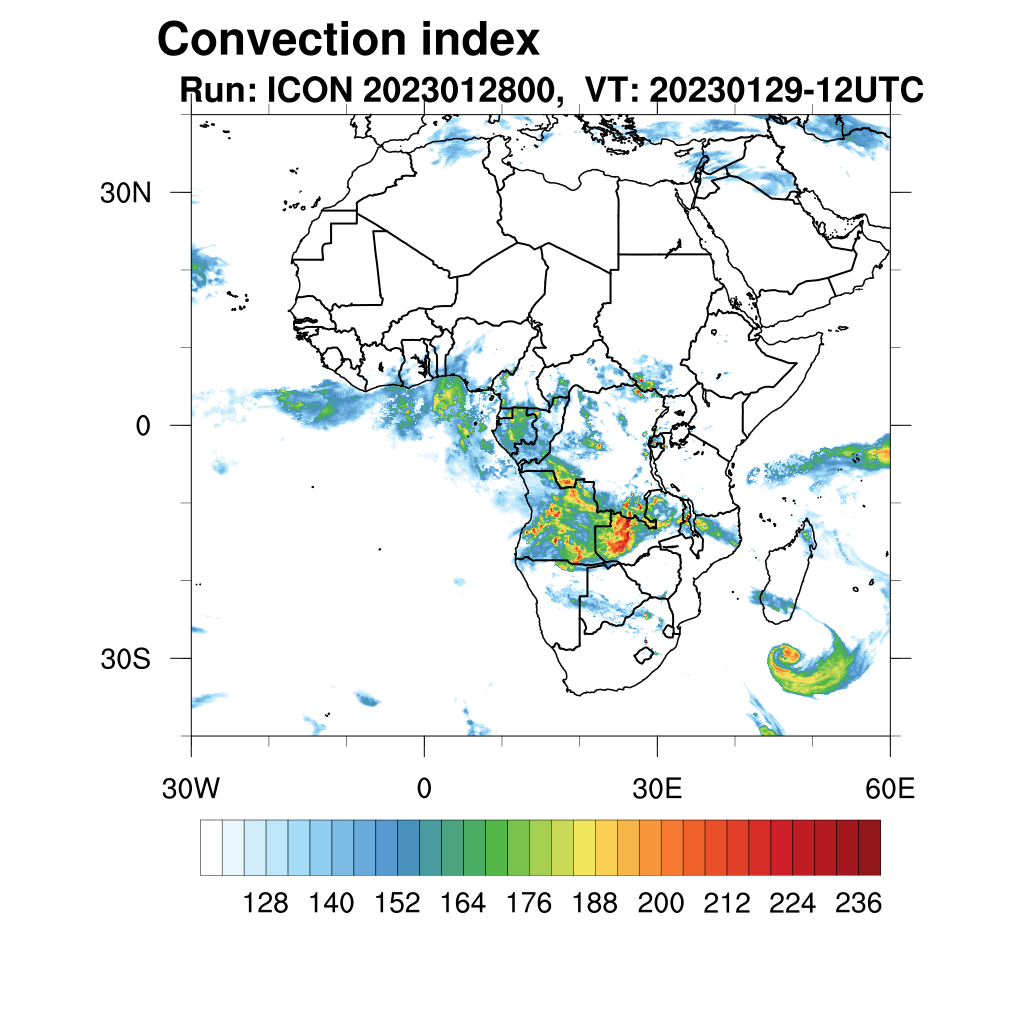 Convection index
Run: ICON 2023012800, VT: 20230129-12UTC

30N
0
30S

30W
0
30E
60E

128 140 152 164 176 188 200 212 224 236